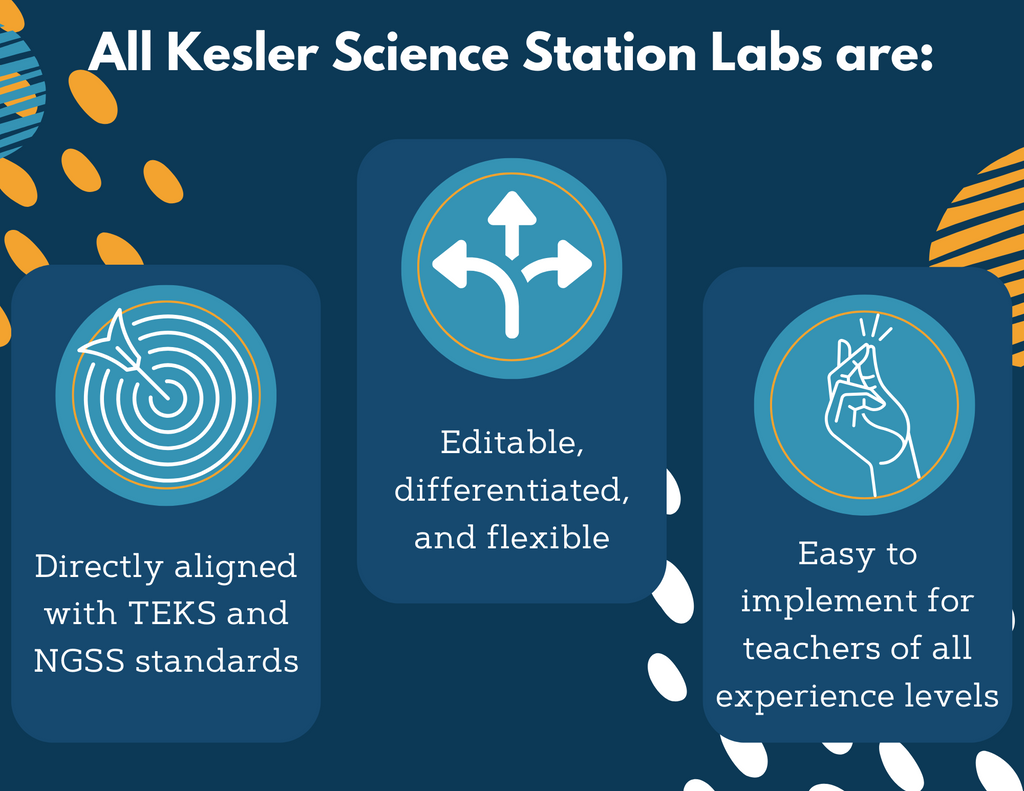 All Kesler Science Station Labs are:

Directly aligned with TEKS and NGSS standards

Editable, differentiated, and flexible

Easy to implement for teachers of all experience levels